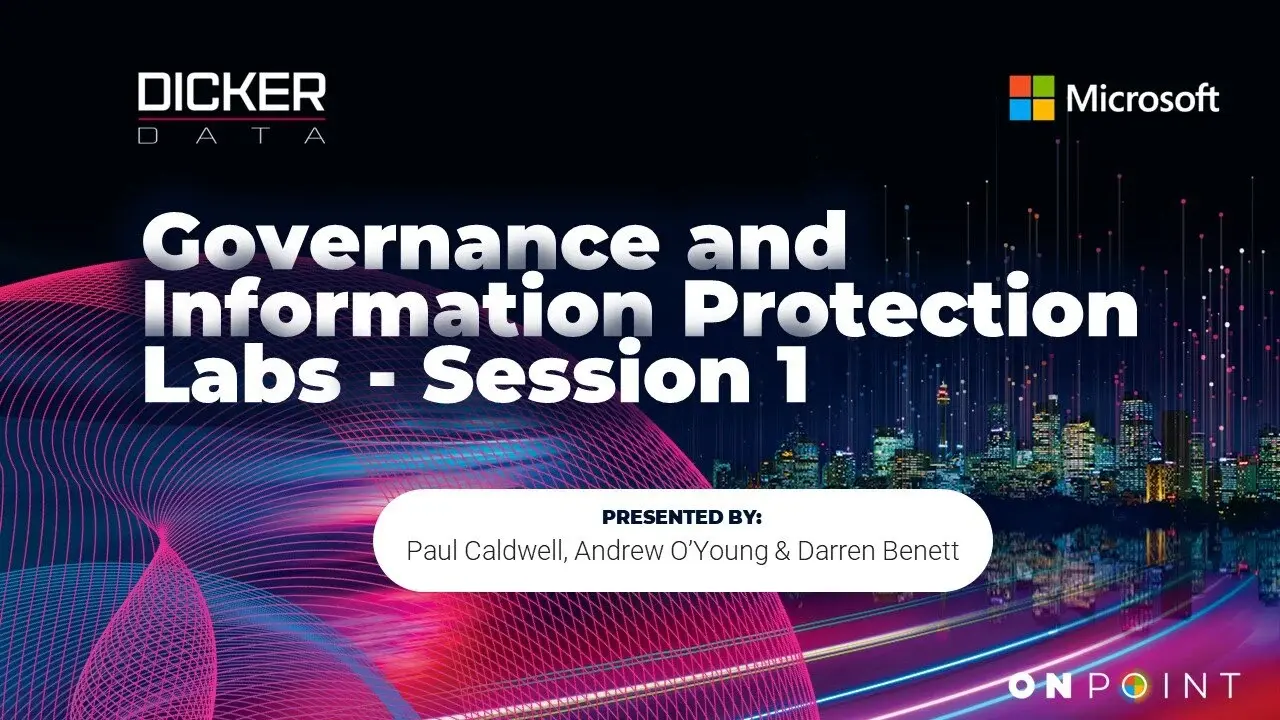 DICKER
DATA

Microsoft

Governance and Information Protection Labs - Session 1

PRESENTED BY:
Paul Caldwell, Andrew O'Young & Darren Benett

ONPOINT